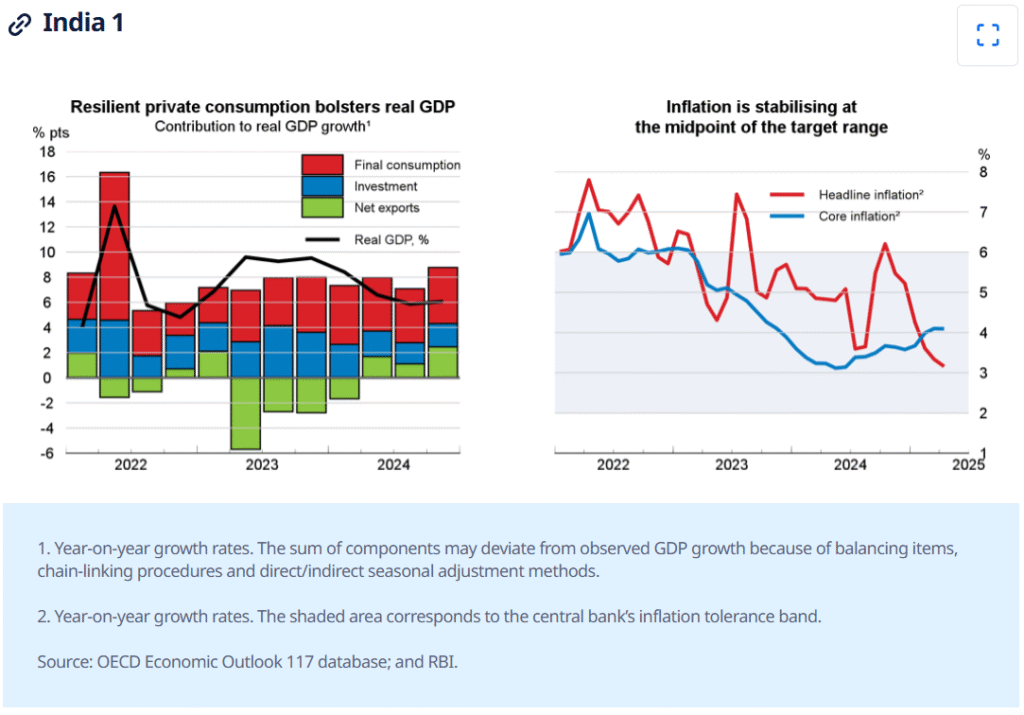 India 1

Resilient private consumption bolsters real GDP
Contribution to real GDP growth¹

% pts

18
16
14
12
10
8
6
4
2
0
-2
-4
-6

Final consumption
Investment
Net exports
Real GDP, %

2022
2023
2024

Inflation is stabilising at the midpoint of the target range

%

8
7
6
5
4
3
2
1

Headline inflation²
Core inflation²

2022
2023
2024
2025

1. Year-on-year growth rates. The sum of components may deviate from observed GDP growth because of balancing items, chain-linking procedures and direct/indirect seasonal adjustment methods.

2. Year-on-year growth rates. The shaded area corresponds to the central bank's inflation tolerance band.

Source: OECD Economic Outlook 117 database; and RBI.